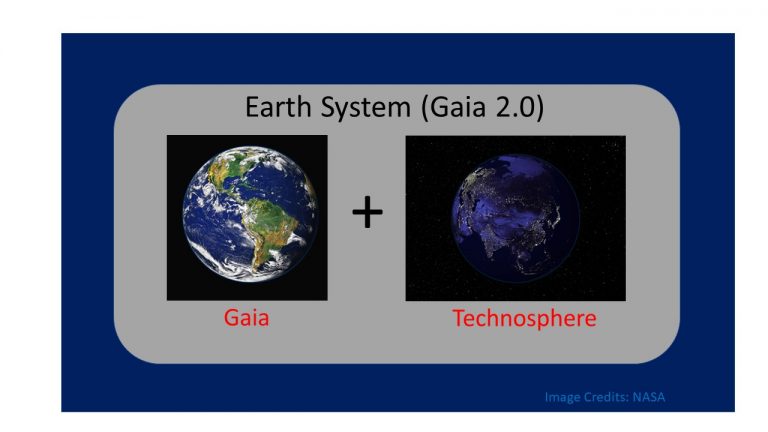 Earth System (Gaia 2.0)

+

Gaia

Technosphere

Image Credits: NASA